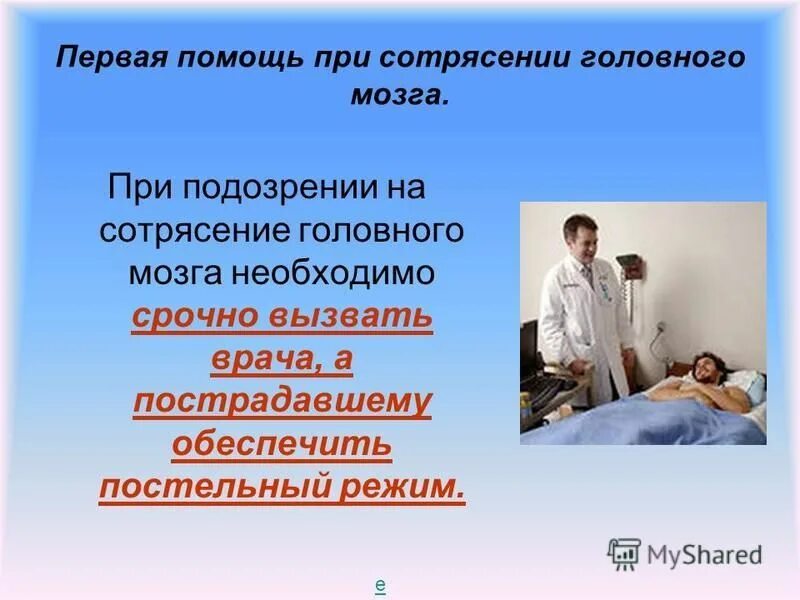 Первая помощь при сотрясении головного мозга.

При подозрении на сотрясение головного мозга необходимо срочно вызвать врача, а пострадавшему обеспечить постельный режим.

MyShared

е